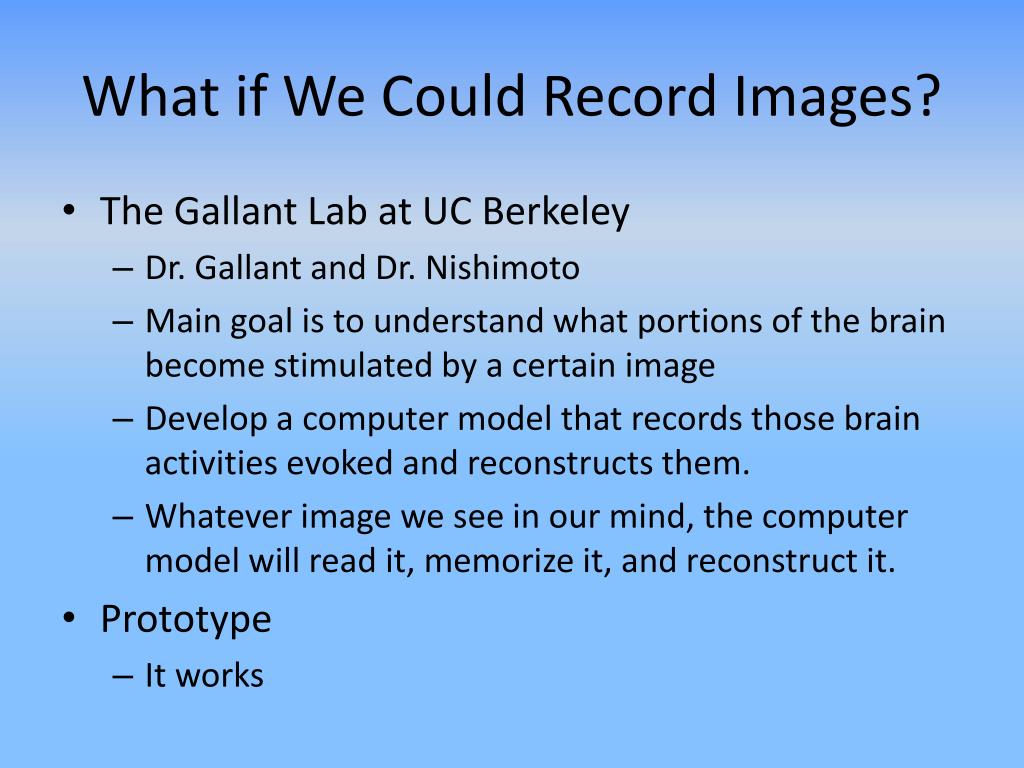 What if We Could Record Images?

• The Gallant Lab at UC Berkeley
– Dr. Gallant and Dr. Nishimoto
– Main goal is to understand what portions of the brain become stimulated by a certain image
– Develop a computer model that records those brain activities evoked and reconstructs them.
– Whatever image we see in our mind, the computer model will read it, memorize it, and reconstruct it.
• Prototype
– It works